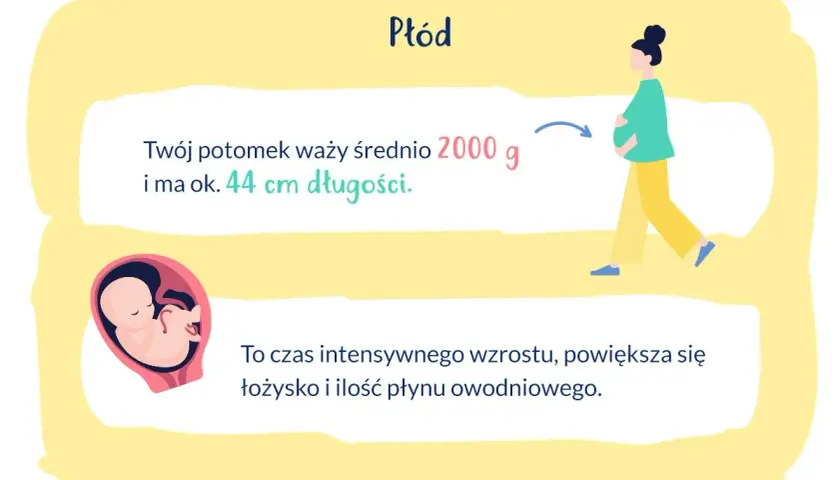 Płód

Twój potomek waży średnio 2000 g i ma ok. 44 cm długości.

To czas intensywnego wzrostu, powiększa się łożysko i ilość płynu owodniowego.